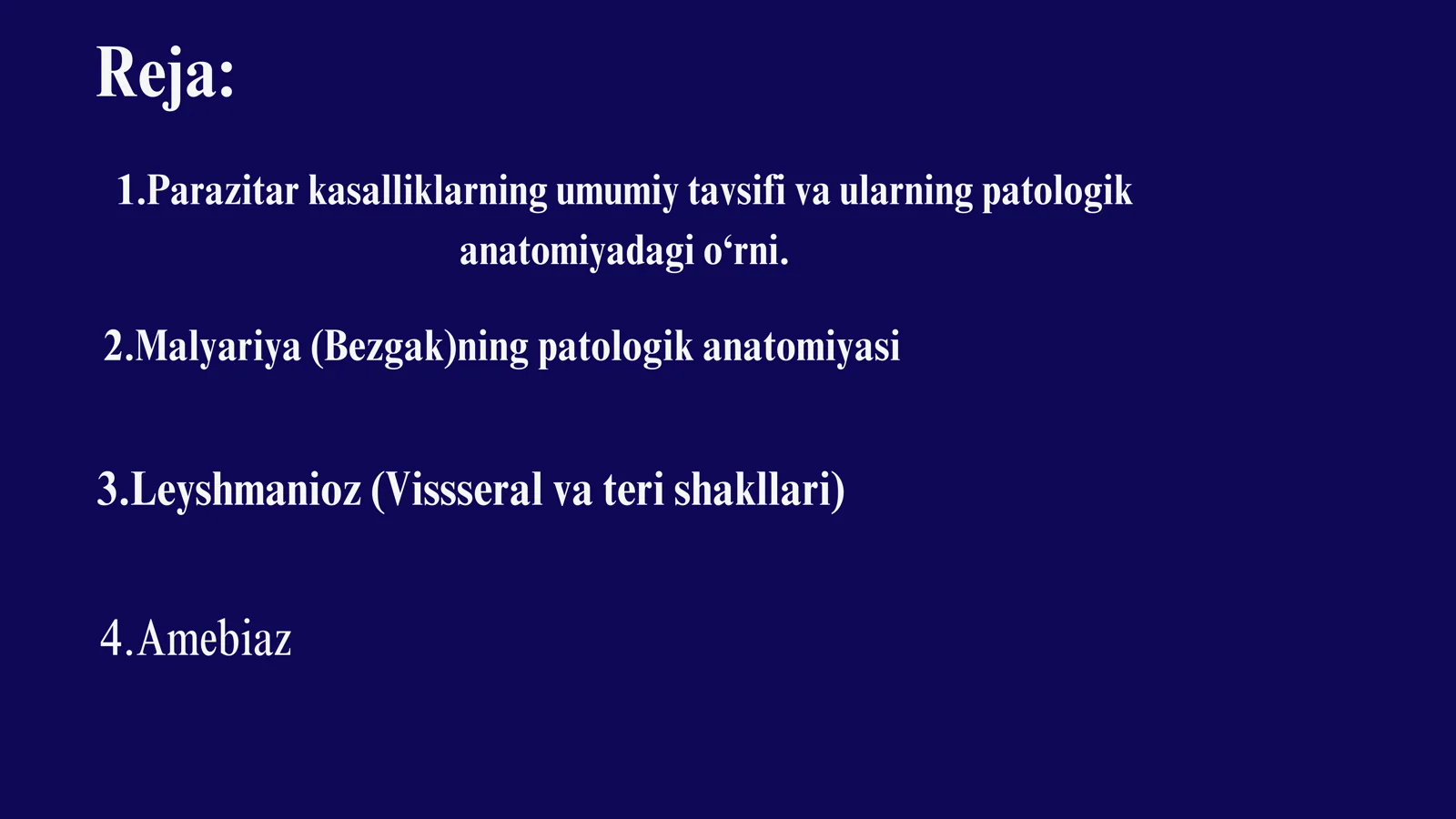 Reja:

1.Parazitar kasalliklarning umumiy tavsifi va ularning patologik anatomiyadagi o‘rni.

2.Malyariya (Bezgak)ning patologik anatomiyasi

3.Leyshmanioz (Vissseral va teri shakllari)

4.Amebiaz